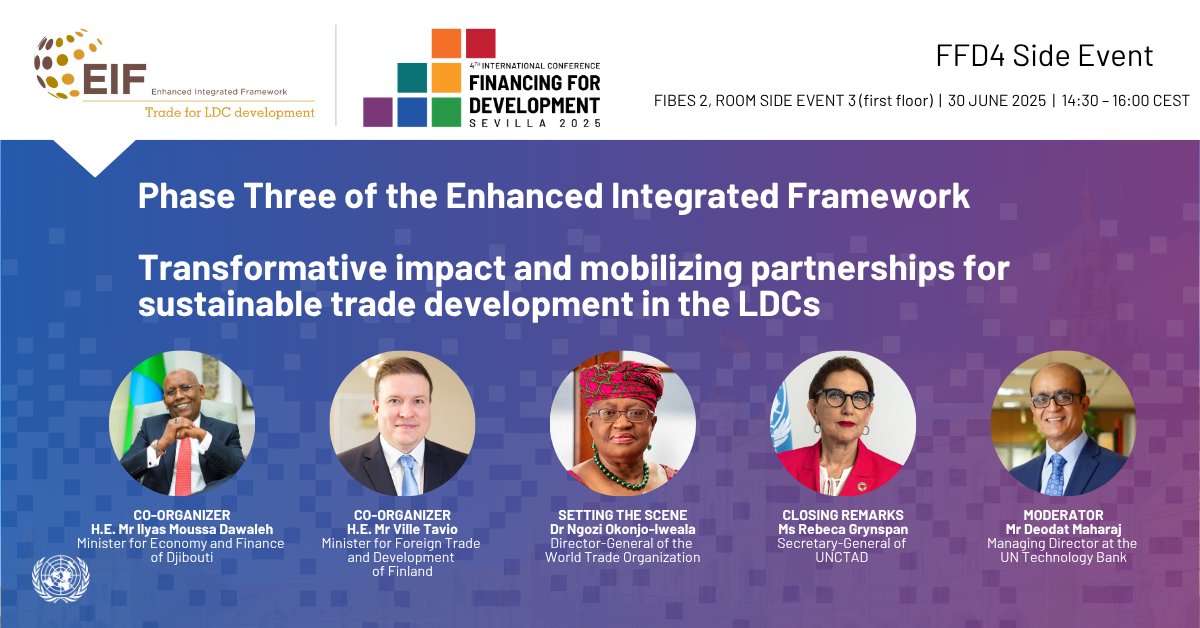 EIF Enhanced Integrated Framework
Trade for LDC development

4TH INTERNATIONAL CONFERENCE
FINANCING FOR DEVELOPMENT
SEVILLA 2025

FFD4 Side Event
FIBES 2, ROOM SIDE EVENT 3 (first floor) | 30 JUNE 2025 | 14:30 – 16:00 CEST

Phase Three of the Enhanced Integrated Framework

Transformative impact and mobilizing partnerships for sustainable trade development in the LDCs

CO-ORGANIZER
H.E. Mr Ilyas Moussa Dawaleh
Minister for Economy and Finance of Djibouti

CO-ORGANIZER
H.E. Mr Ville Tavio
Minister for Foreign Trade and Development of Finland

SETTING THE SCENE
Dr Ngozi Okonjo-Iweala
Director-General of the World Trade Organization

CLOSING REMARKS
Ms Rebeca Grynspan
Secretary-General of UNCTAD

MODERATOR
Mr Deodat Maharaj
Managing Director at the UN Technology Bank